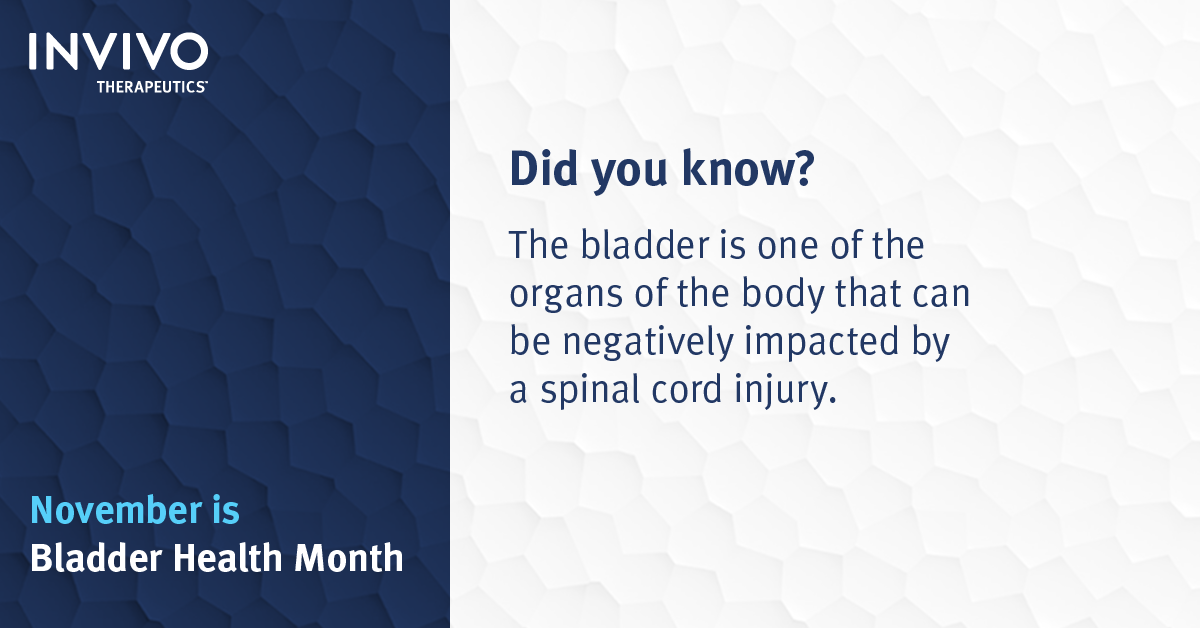 INVIVO
THERAPEUTICS™

November is
Bladder Health Month

Did you know?

The bladder is one of the organs of the body that can be negatively impacted by a spinal cord injury.